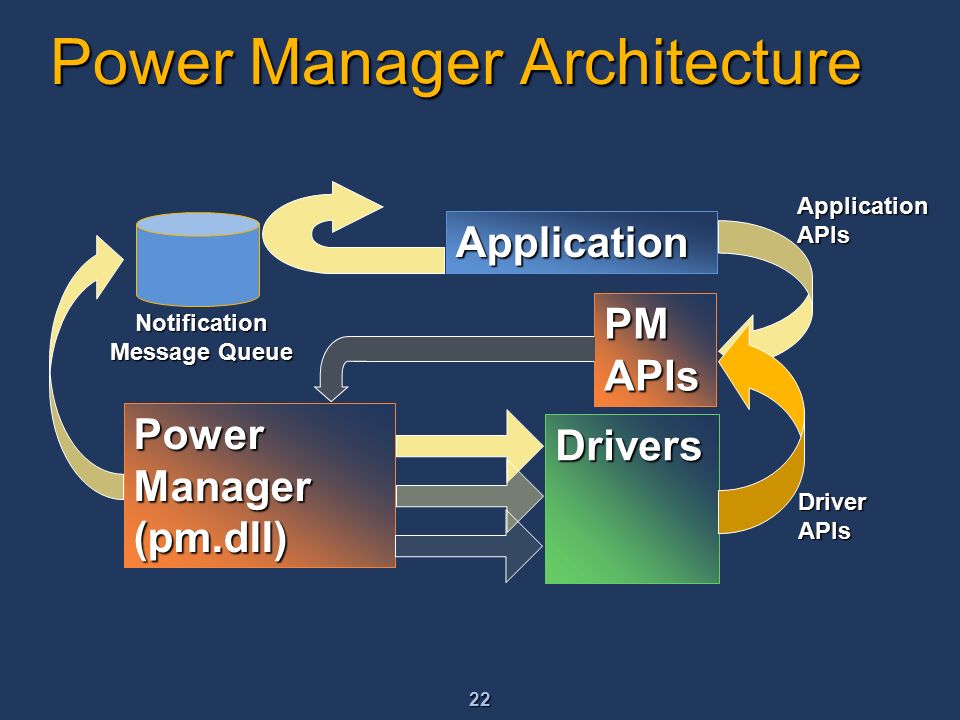 Power Manager Architecture

Application

Application APIs

Notification Message Queue

PM APIs

Power Manager (pm.dll)

Drivers

Driver APIs

22